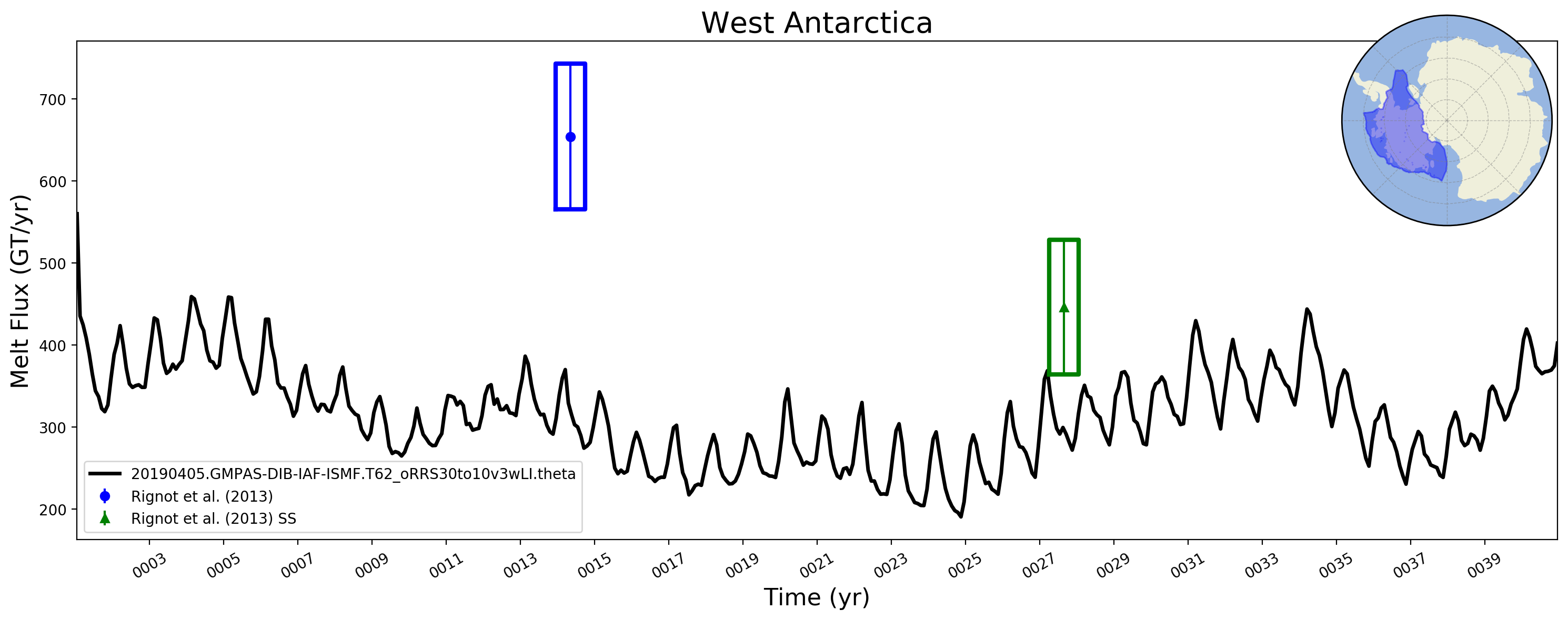 West Antarctica

Melt Flux (GT/yr)

700
600
500
400
300
200

20190405.GMPAS-DIB-IAF-ISMF.T62_oRRS30to10v3wLI.theta
Rignot et al. (2013)
Rignot et al. (2013) SS

0003 0005 0007 0009 0011 0013 0015 0017 0019 0021 0023 0025 0027 0029 0031 0033 0035 0037 0039

Time (yr)